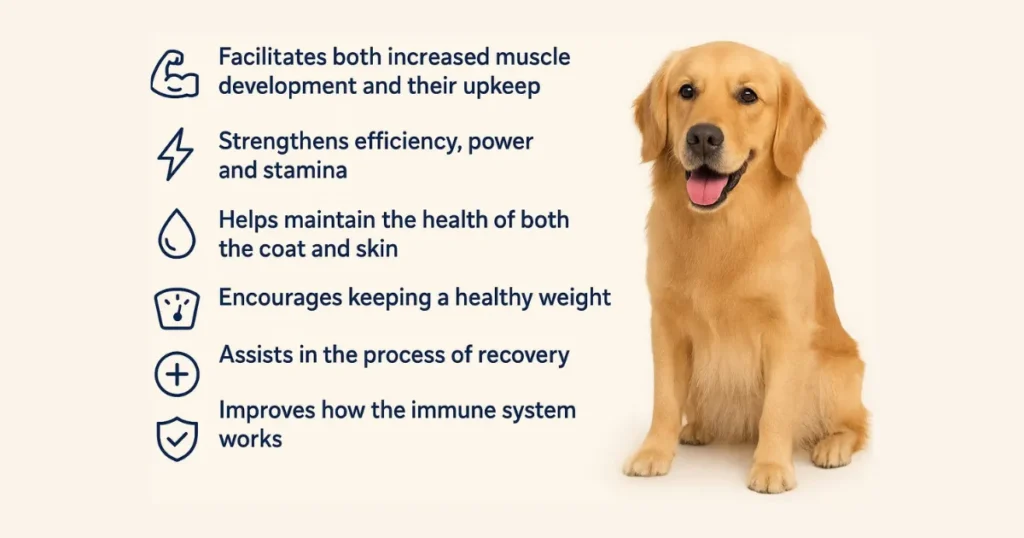 Facilitates both increased muscle development and their upkeep

Strengthens efficiency, power and stamina

Helps maintain the health of both the coat and skin

Encourages keeping a healthy weight

Assists in the process of recovery

Improves how the immune system works